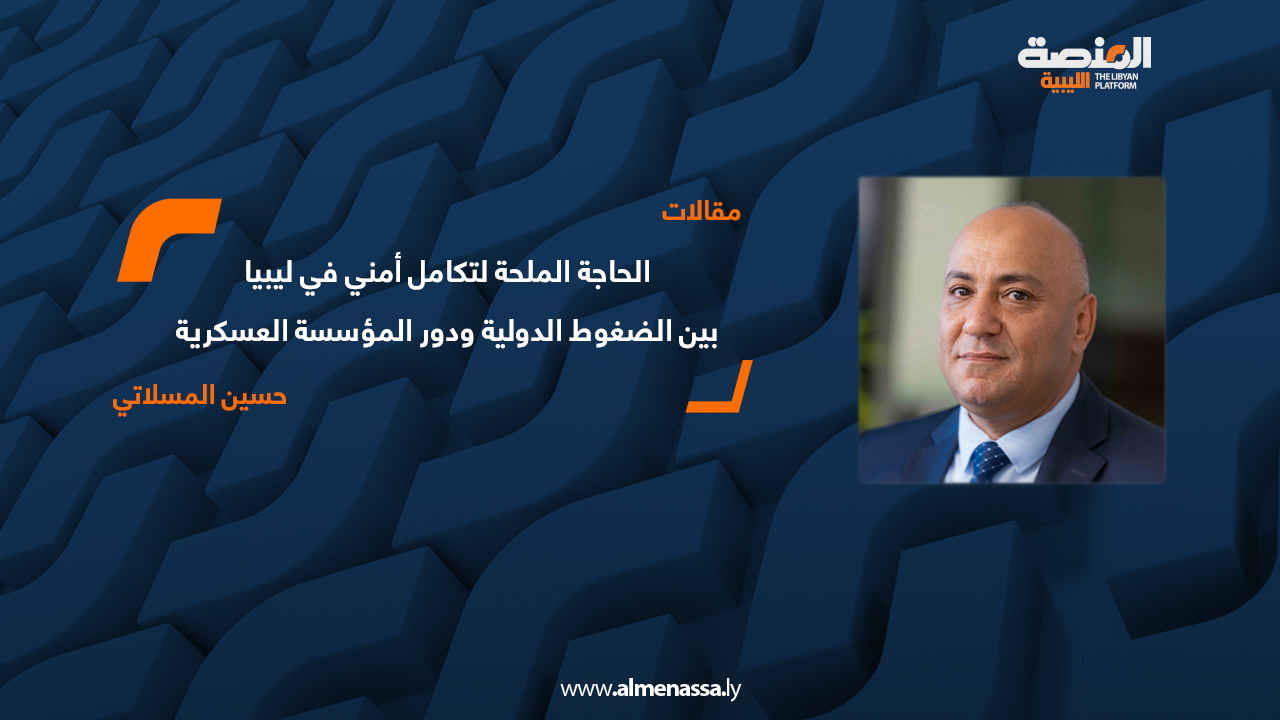 المنصة الليبية
THE LIBYAN PLATFORM

مقالات

الحاجة الملحة لتكامل أمني في ليبيا
بين الضغوط الدولية ودور المؤسسة العسكرية

حسين المسلاتي

www.almenassa.ly